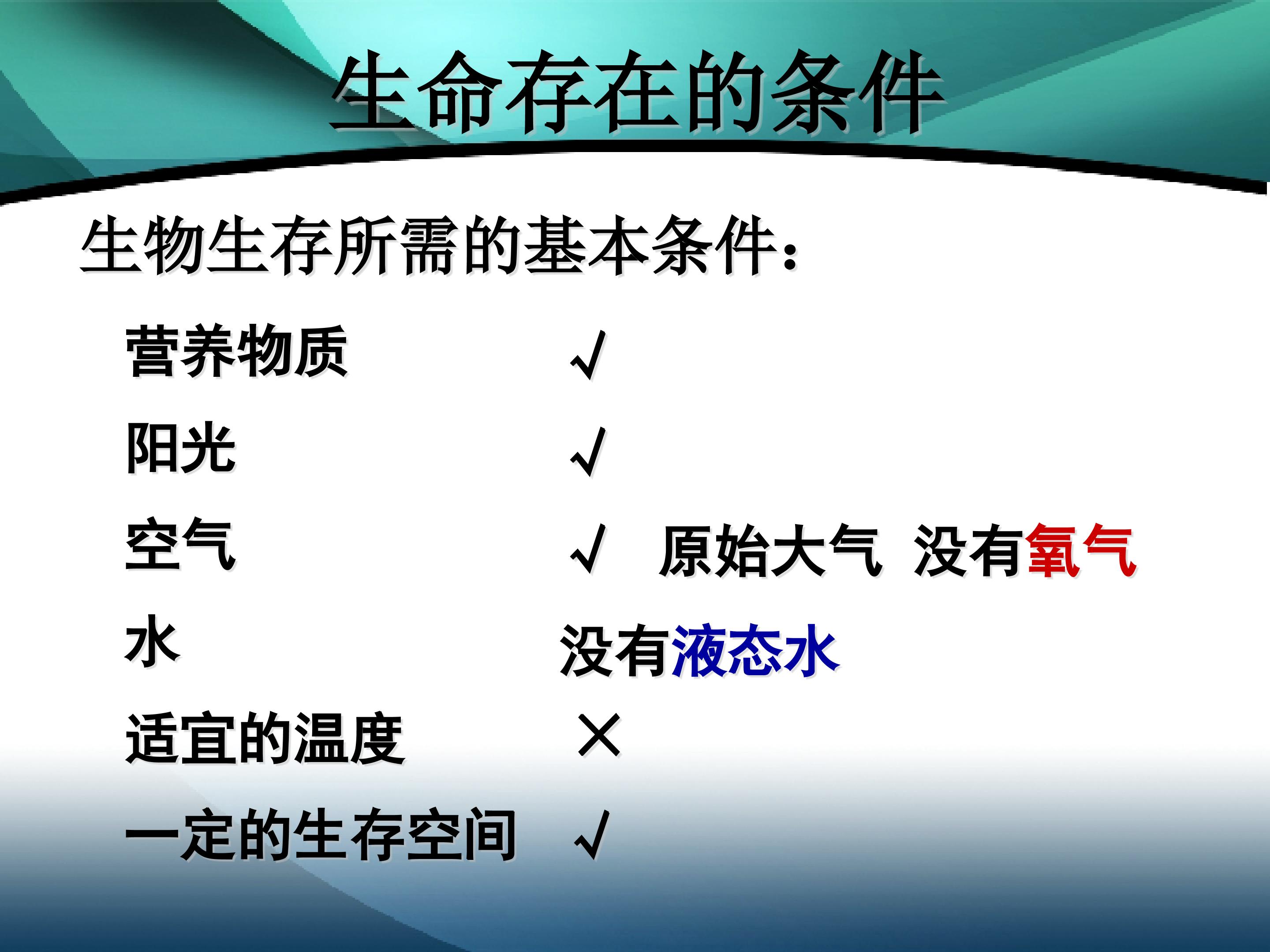 生命存在的条件

生物生存所需的基本条件：

营养物质 √

阳光 √

空气 √ 原始大气 没有氧气

水 没有液态水

适宜的温度 ×

一定的生存空间 √